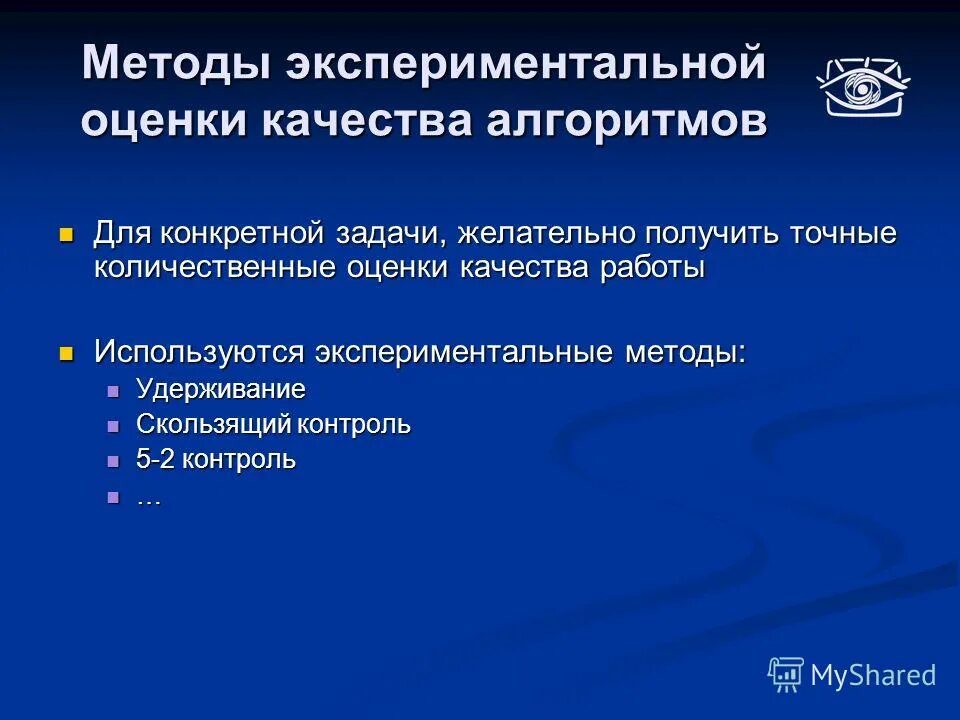 Методы экспериментальной оценки качества алгоритмов

Для конкретной задачи, желательно получить точные количественные оценки качества работы

Используются экспериментальные методы:
Удерживание
Скользящий контроль
5-2 контроль
…

MyShared